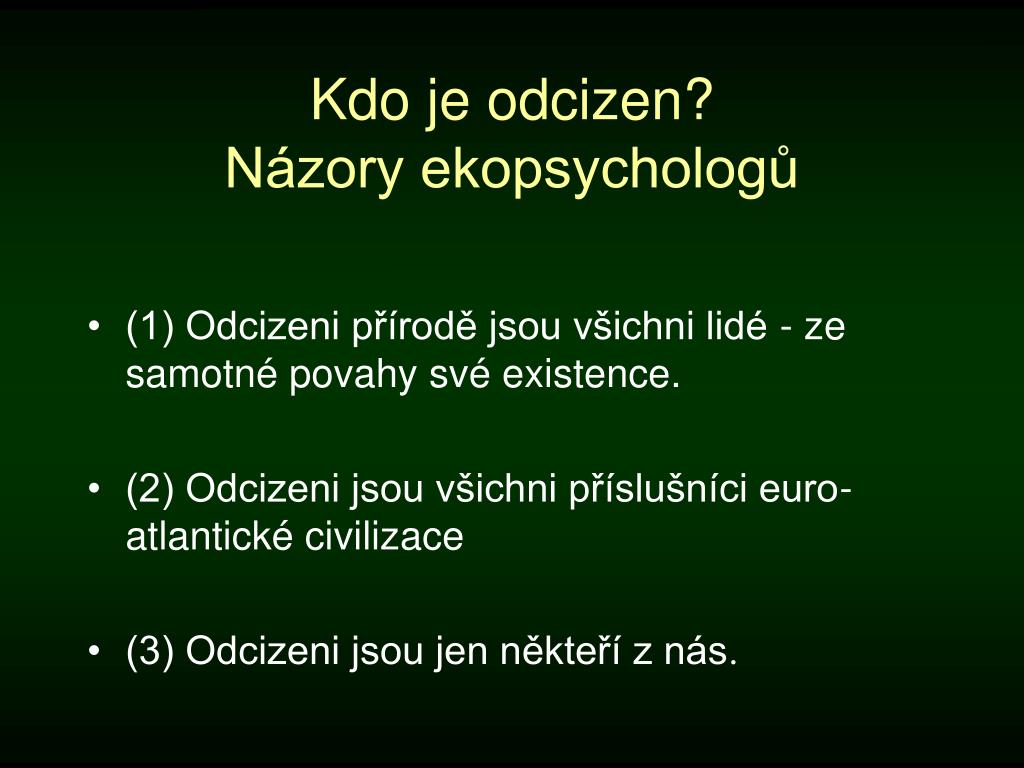 Kdo je odcizen?
Názory ekopsychologů

• (1) Odcizeni přírodě jsou všichni lidé - ze samotné povahy své existence.

• (2) Odcizeni jsou všichni příslušníci euro-atlantické civilizace

• (3) Odcizeni jsou jen někteří z nás.